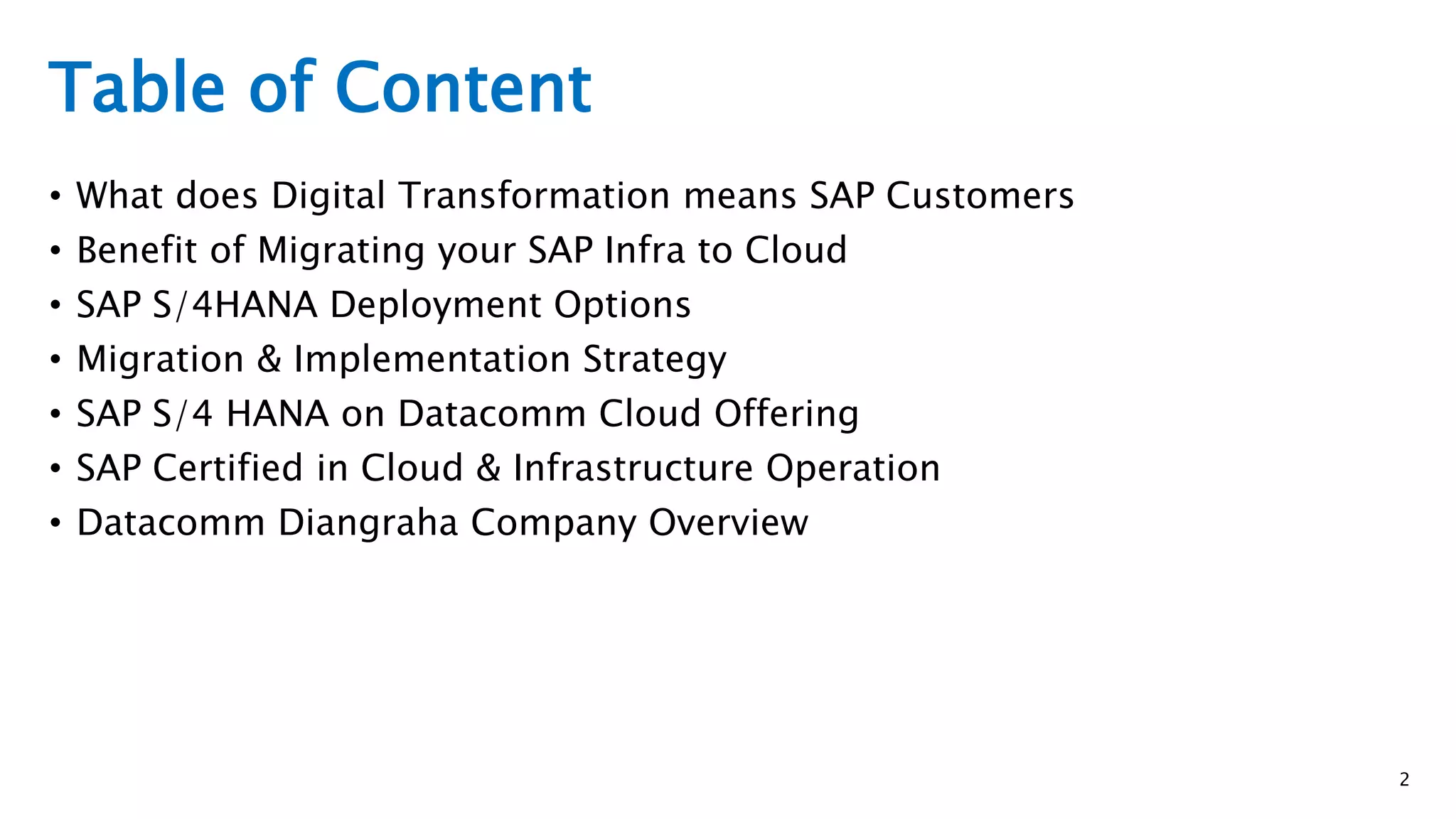 Table of Content

• What does Digital Transformation means SAP Customers
• Benefit of Migrating your SAP Infra to Cloud
• SAP S/4HANA Deployment Options
• Migration & Implementation Strategy
• SAP S/4 HANA on Datacomm Cloud Offering
• SAP Certified in Cloud & Infrastructure Operation
• Datacomm Diangraha Company Overview

2